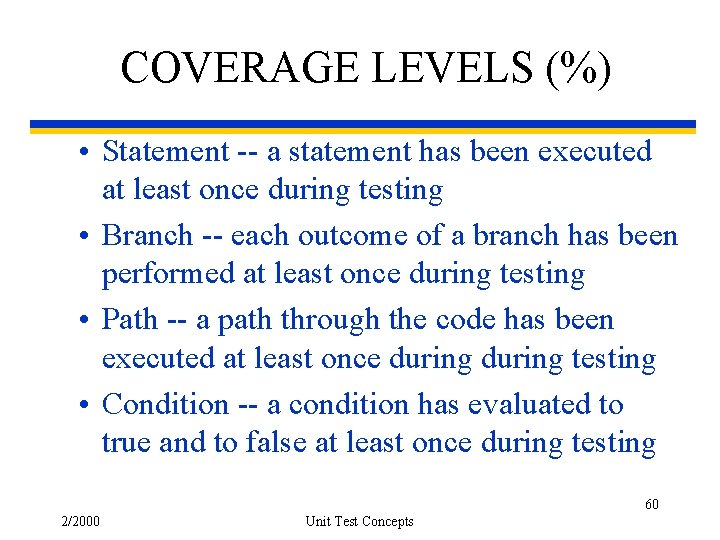 COVERAGE LEVELS (%)

• Statement -- a statement has been executed at least once during testing

• Branch -- each outcome of a branch has been performed at least once during testing

• Path -- a path through the code has been executed at least once during during testing

• Condition -- a condition has evaluated to true and to false at least once during testing

60

2/2000

Unit Test Concepts